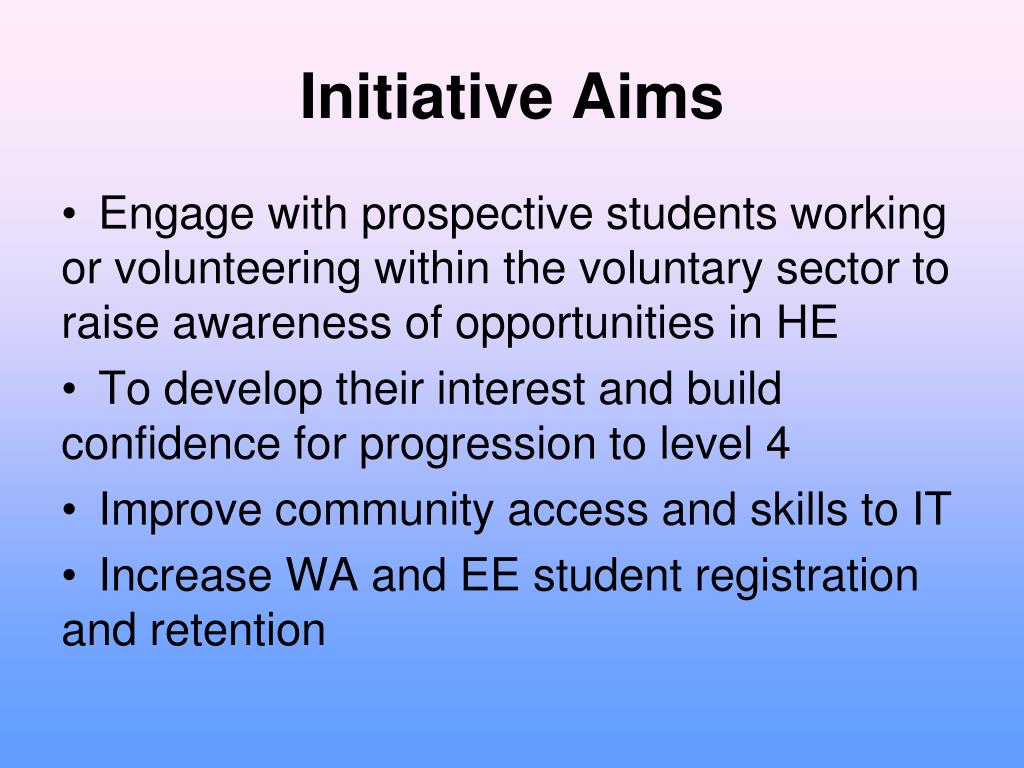 Initiative Aims

• Engage with prospective students working or volunteering within the voluntary sector to raise awareness of opportunities in HE

• To develop their interest and build confidence for progression to level 4

• Improve community access and skills to IT

• Increase WA and EE student registration and retention